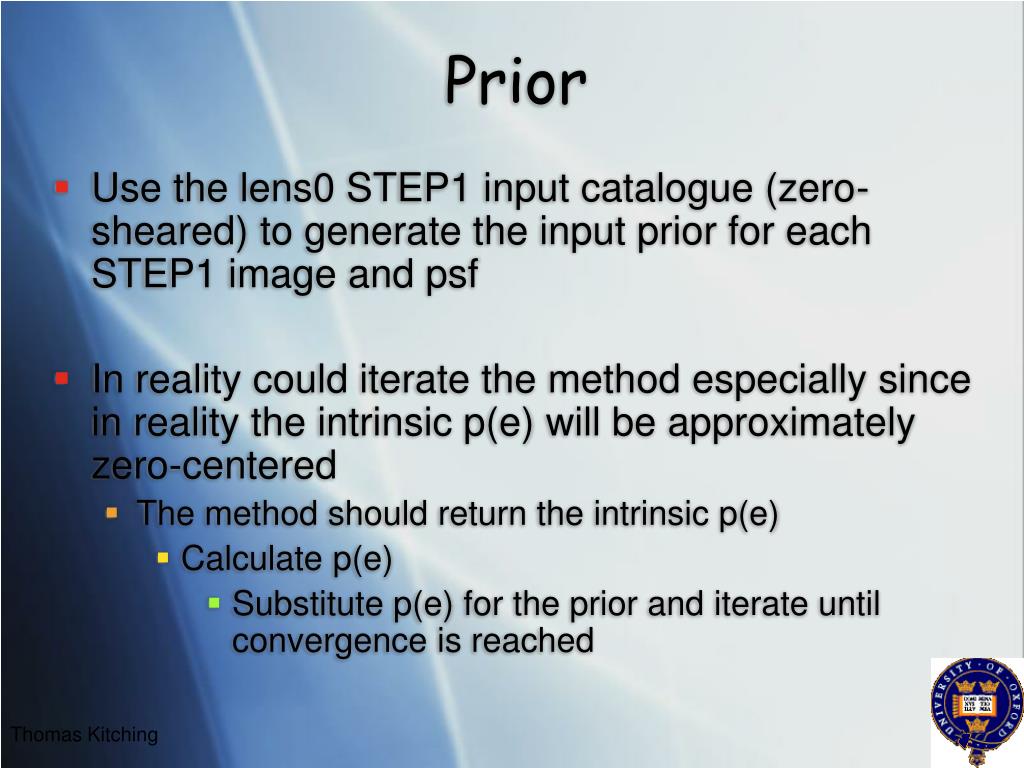 Prior

Use the lens0 STEP1 input catalogue (zero-sheared) to generate the input prior for each STEP1 image and psf

In reality could iterate the method especially since in reality the intrinsic p(e) will be approximately zero-centered

The method should return the intrinsic p(e)

Calculate p(e)

Substitute p(e) for the prior and iterate until convergence is reached

Thomas Kitching

UNIVERSITY OF OXFORD